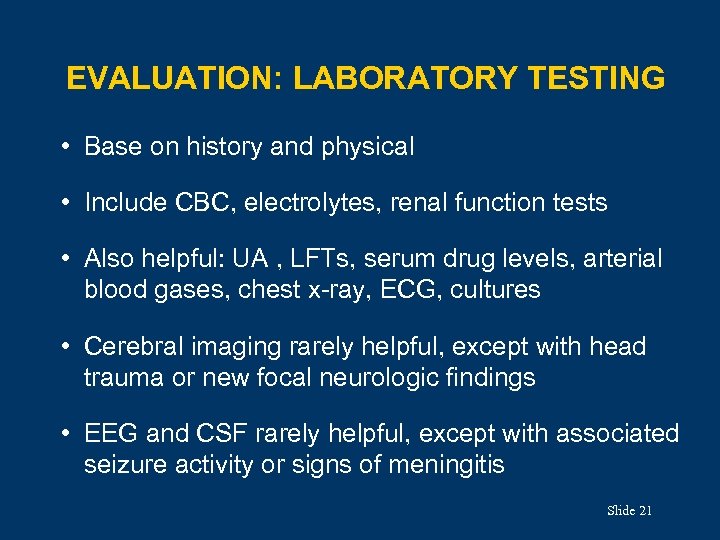 EVALUATION: LABORATORY TESTING

• Base on history and physical

• Include CBC, electrolytes, renal function tests

• Also helpful: UA , LFTs, serum drug levels, arterial blood gases, chest x-ray, ECG, cultures

• Cerebral imaging rarely helpful, except with head trauma or new focal neurologic findings

• EEG and CSF rarely helpful, except with associated seizure activity or signs of meningitis

Slide 21